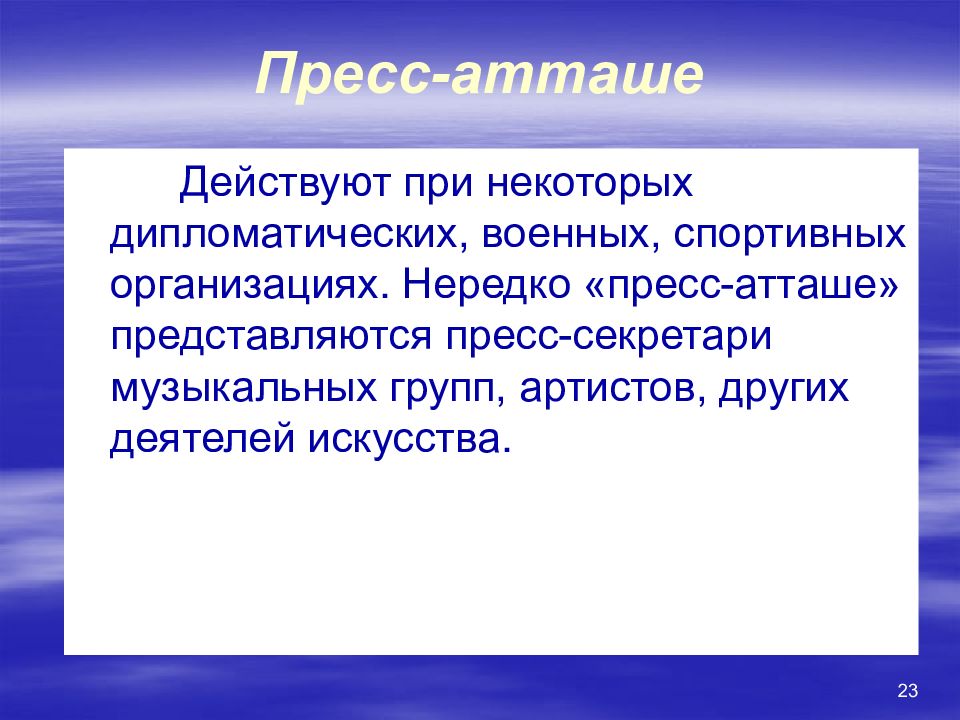 Пресс-атташе

Действуют при некоторых дипломатических, военных, спортивных организациях. Нередко «пресс-атташе» представляются пресс-секретари музыкальных групп, артистов, других деятелей искусства.

23